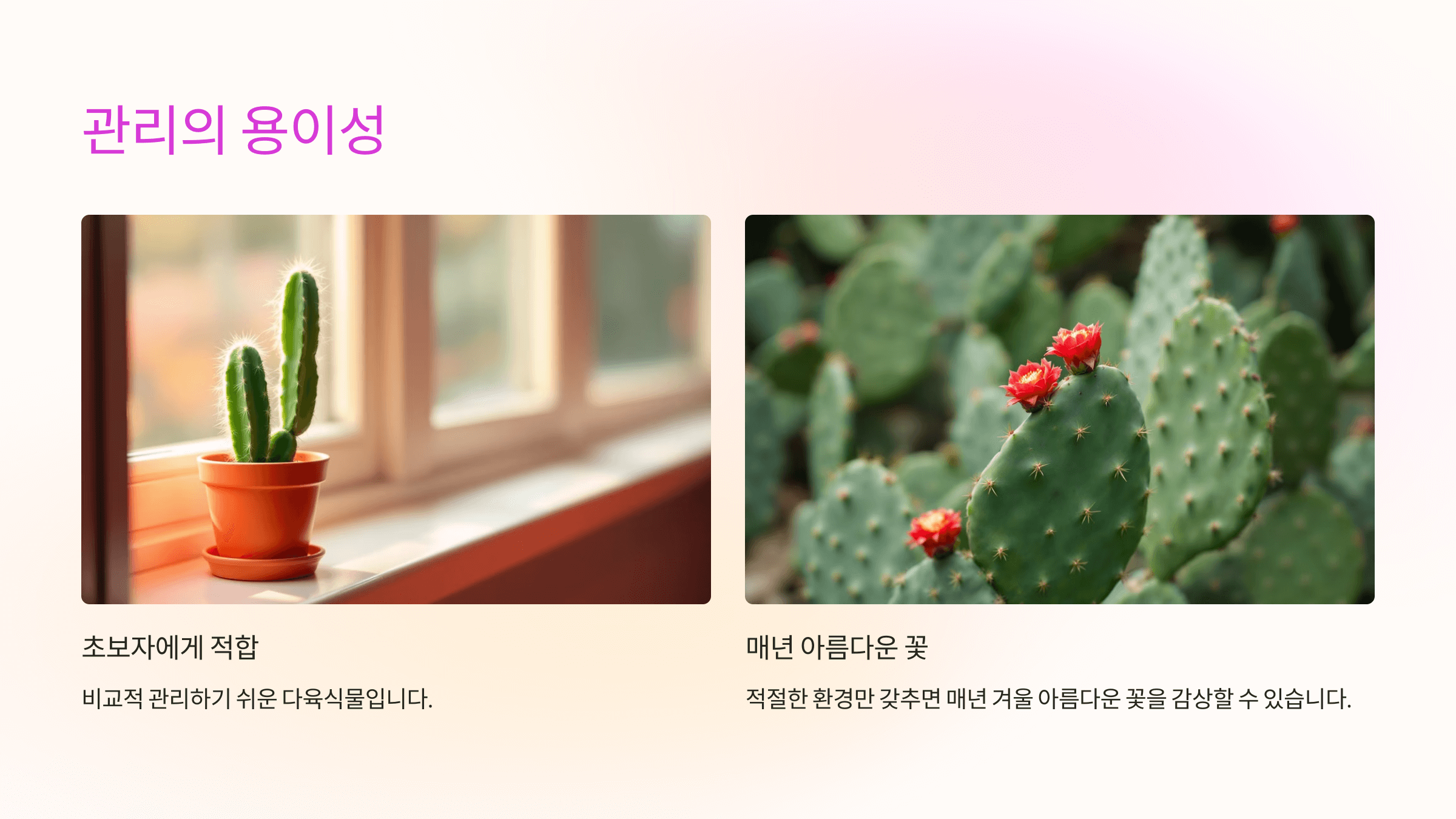 관리의 용이성

초보자에게 적합

비교적 관리하기 쉬운 다육식물입니다.

매년 아름다운 꽃

적절한 환경만 갖추면 매년 겨울 아름다운 꽃을 감상할 수 있습니다.